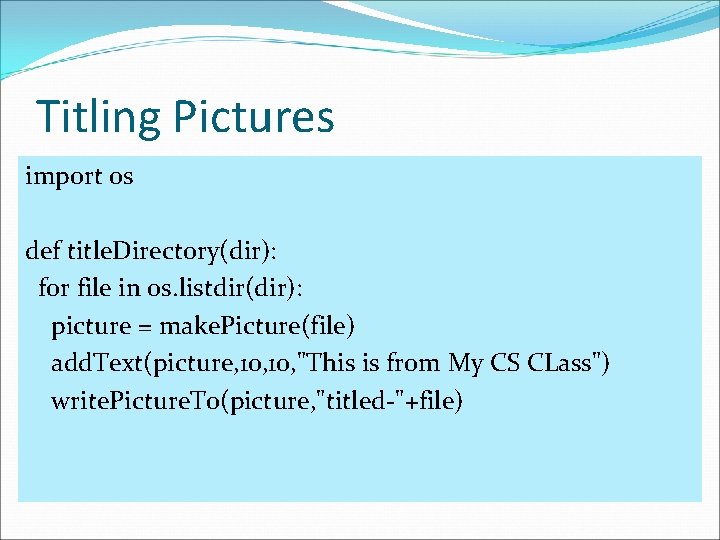 Titling Pictures

import os

def titleDirectory(dir):
  for file in os.listdir(dir):
    picture = makePicture(file)
    addText(picture,10,10,"This is from My CS CLass")
    writePictureTo(picture,"titled-"+file)